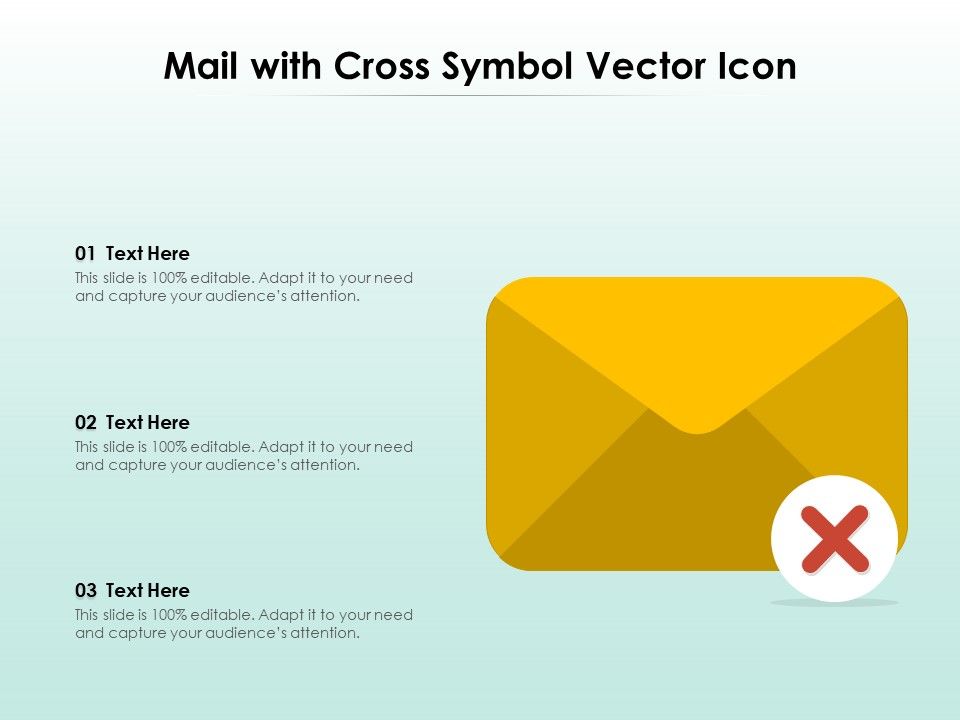 Mail with Cross Symbol Vector Icon

01 Text Here
This slide is 100% editable. Adapt it to your need and capture your audience's attention.

02 Text Here
This slide is 100% editable. Adapt it to your need and capture your audience's attention.

03 Text Here
This slide is 100% editable. Adapt it to your need and capture your audience's attention.